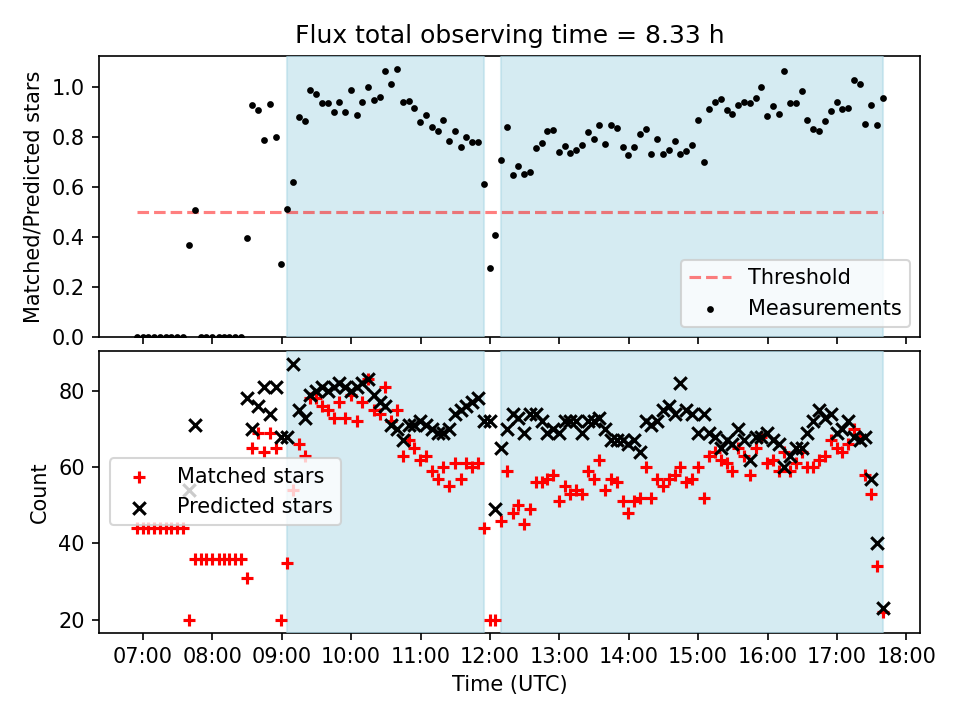 Flux total observing time = 8.33 h

Matched/Predicted stars

1.0
0.8
0.6
0.4
0.2
0.0

Threshold
Measurements

Count

80
60
40
20

Matched stars
Predicted stars

07:00 08:00 09:00 10:00 11:00 12:00 13:00 14:00 15:00 16:00 17:00 18:00

Time (UTC)